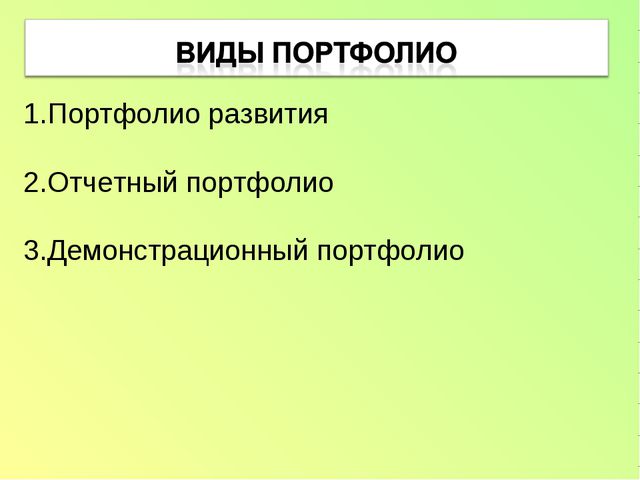 ВИДЫ ПОРТФОЛИО

1.Портфолио развития

2.Отчетный портфолио

3.Демонстрационный портфолио